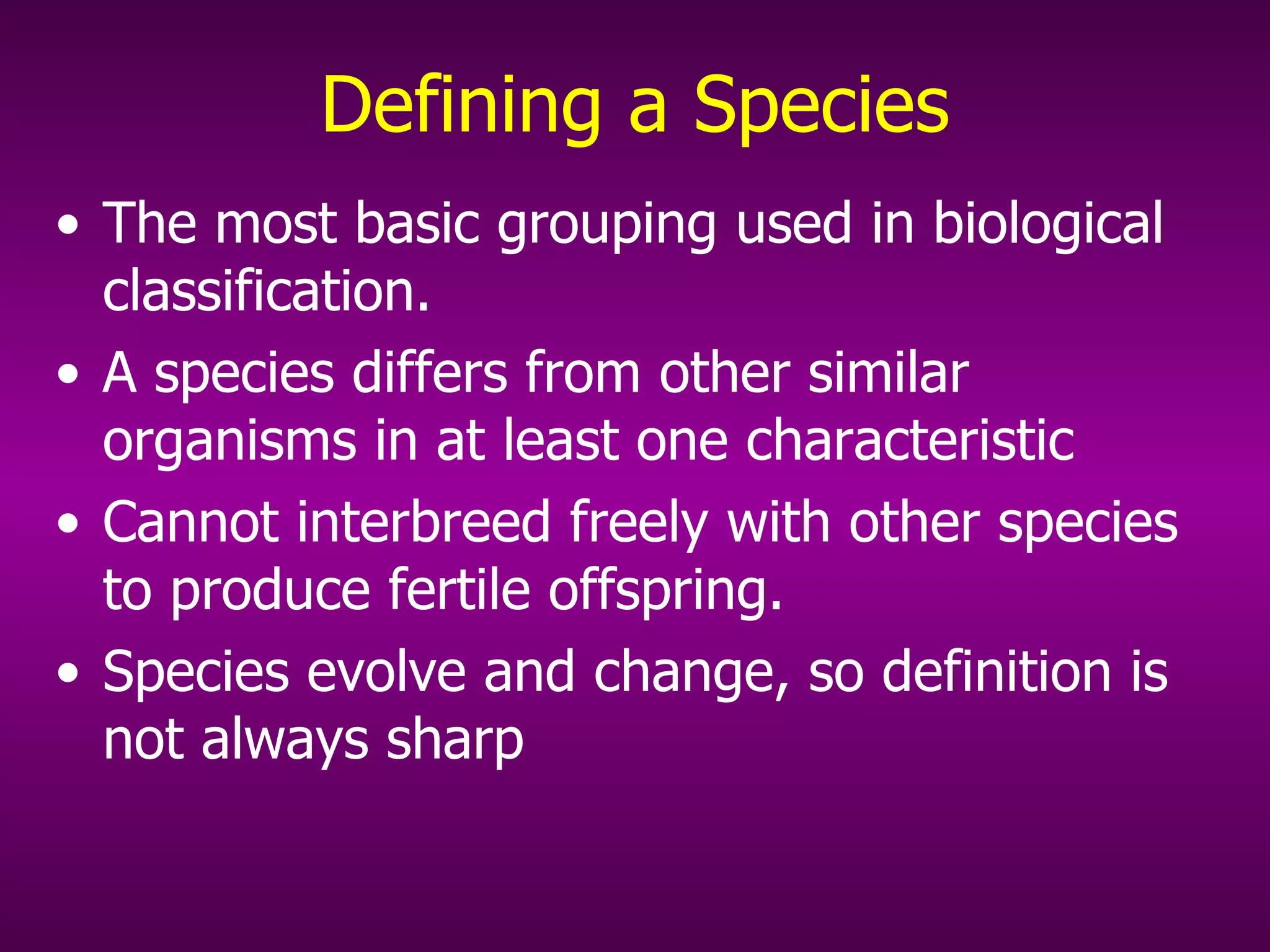 Defining a Species

• The most basic grouping used in biological classification.

• A species differs from other similar organisms in at least one characteristic

• Cannot interbreed freely with other species to produce fertile offspring.

• Species evolve and change, so definition is not always sharp